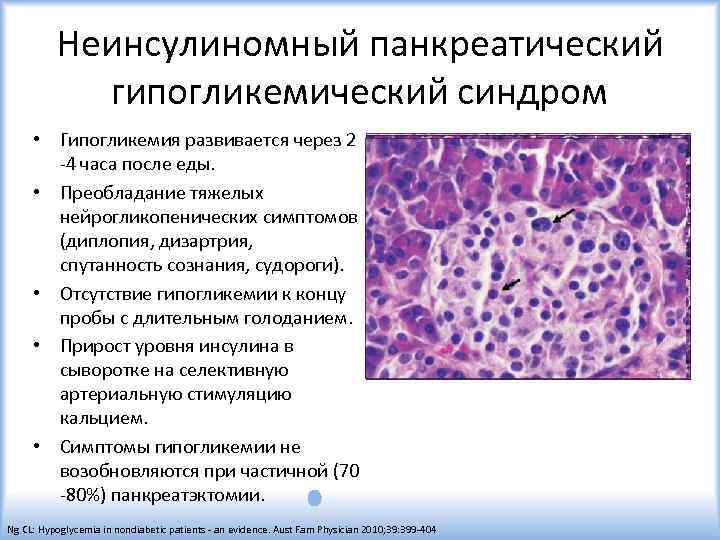 Неинсулиномный панкреатический гипогликемический синдром

• Гипогликемия развивается через 2 -4 часа после еды.
• Преобладание тяжелых нейрогликопенических симптомов (диплопия, дизартрия, спутанность сознания, судороги).
• Отсутствие гипогликемии к концу пробы с длительным голоданием.
• Прирост уровня инсулина в сыворотке на селективную артериальную стимуляцию кальцием.
• Симптомы гипогликемии не возобновляются при частичной (70 -80%) панкреатэктомии.

Ng CL: Hypoglycemia in nondiabetic patients - an evidence. Aust Fam Physician 2010;39:399-404